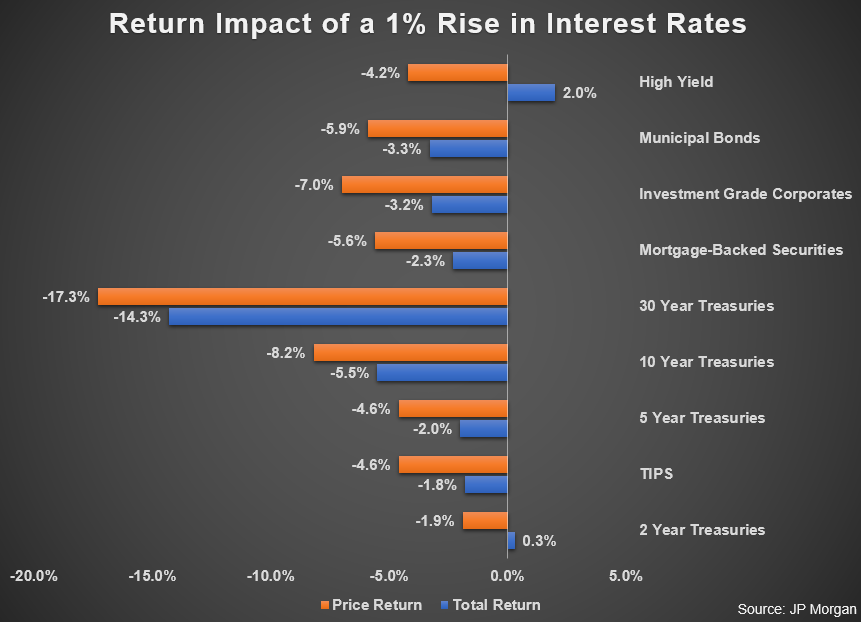 Return Impact of a 1% Rise in Interest Rates

-4.2%
2.0%
High Yield

-5.9%
-3.3%
Municipal Bonds

-7.0%
-3.2%
Investment Grade Corporates

-5.6%
-2.3%
Mortgage-Backed Securities

-17.3%
-14.3%
30 Year Treasuries

-8.2%
-5.5%
10 Year Treasuries

-4.6%
-2.0%
5 Year Treasuries

-4.6%
-1.8%
TIPS

-1.9%
0.3%
2 Year Treasuries

-20.0% -15.0% -10.0% -5.0% 0.0% 5.0%

Price Return Total Return

Source: JP Morgan